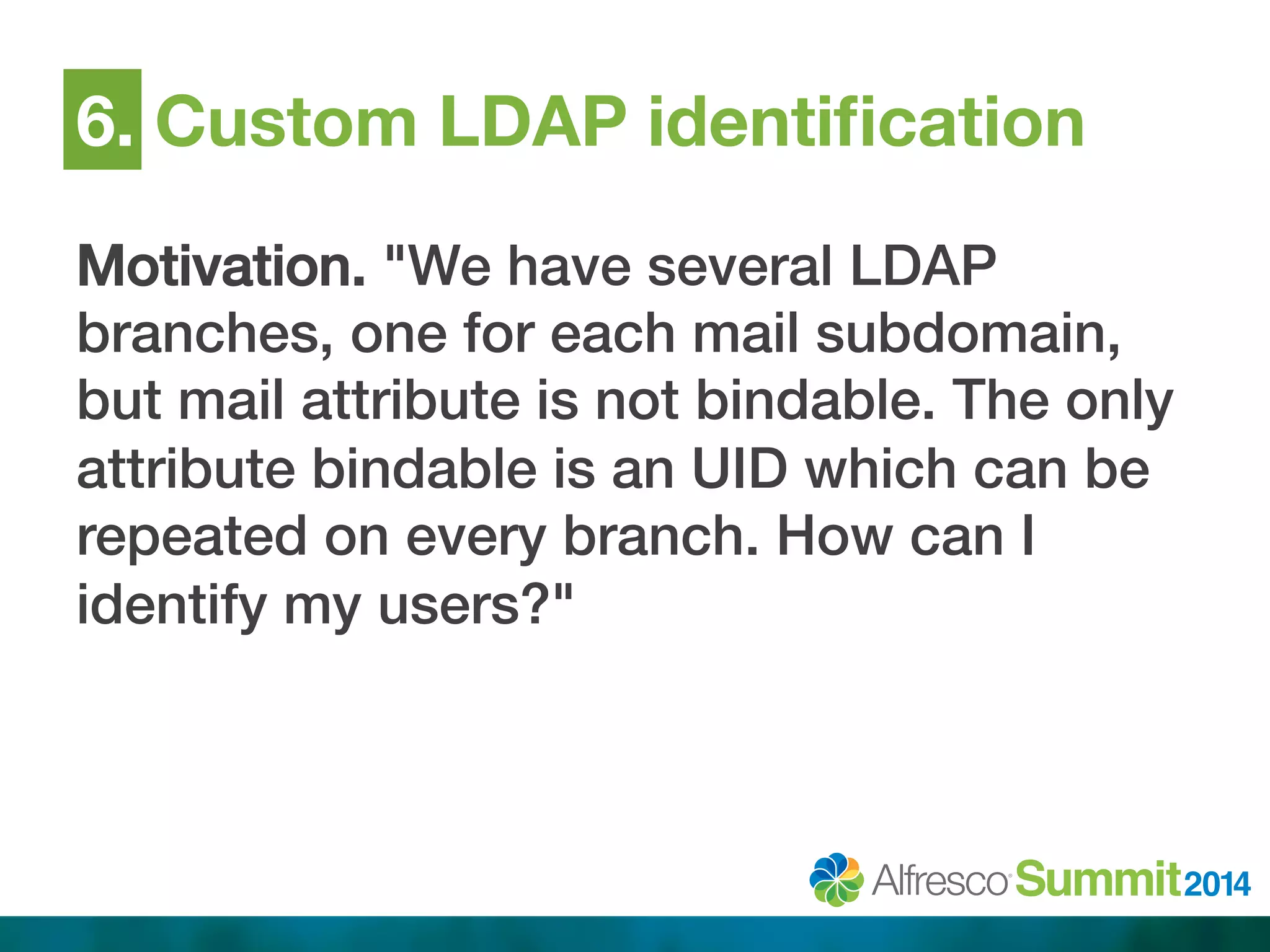 6. Custom LDAP identification

Motivation. "We have several LDAP branches, one for each mail subdomain, but mail attribute is not bindable. The only attribute bindable is an UID which can be repeated on every branch. How can I identify my users?"

Alfresco Summit 2014